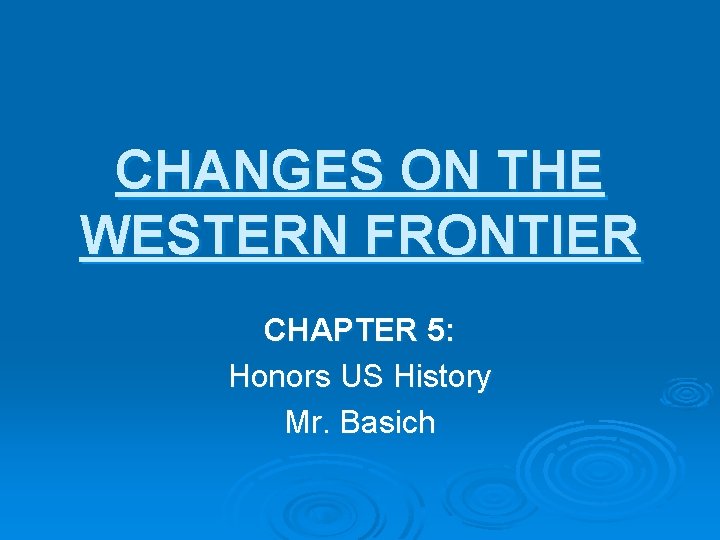 CHANGES ON THE WESTERN FRONTIER

CHAPTER 5:
Honors US History
Mr. Basich